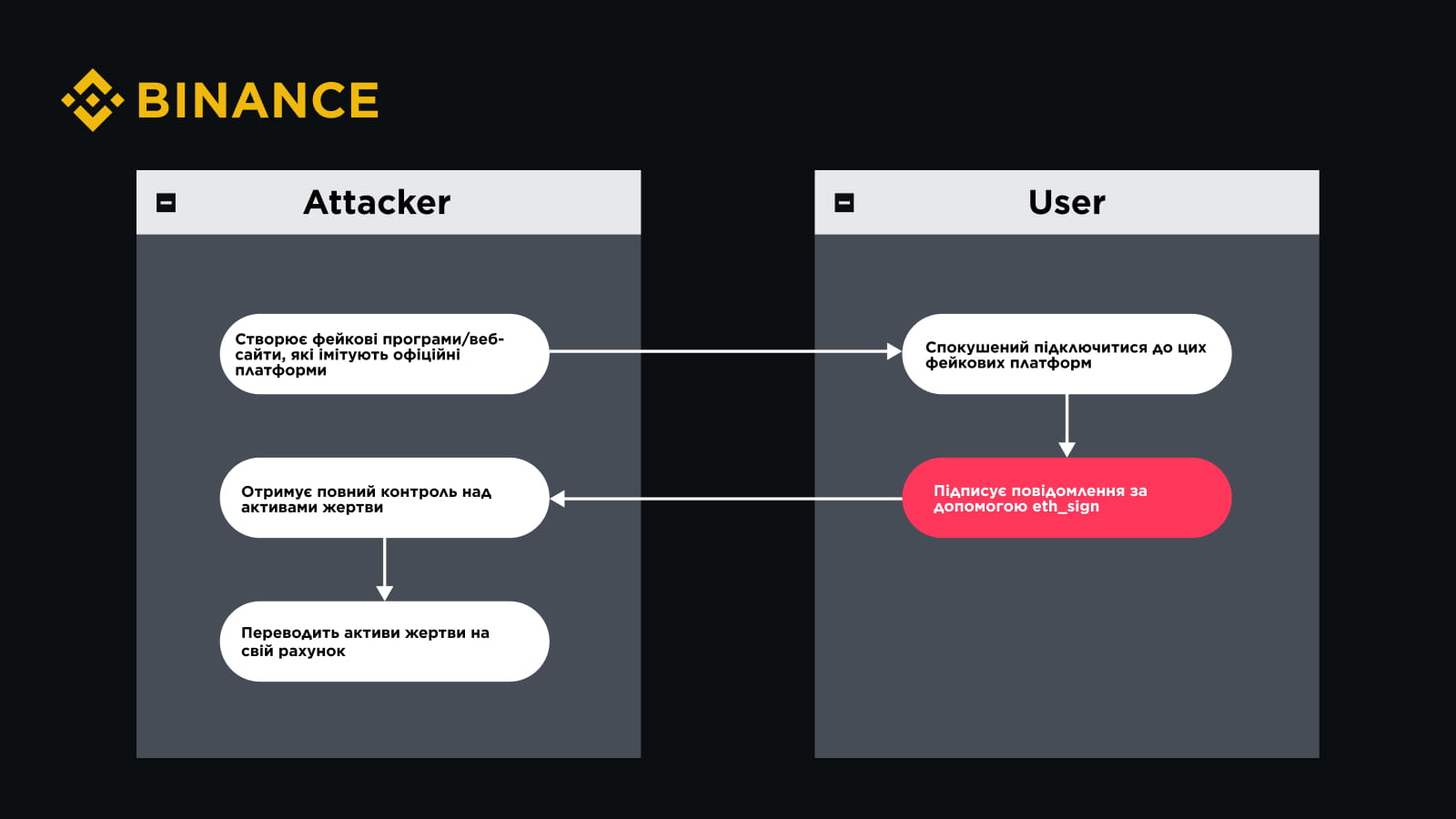 BINANCE

Attacker

Створює фейкові програми/веб-сайти, які імітують офіційні платформи

Отримує повний контроль над активами жертви

Переводить активи жертви на свій рахунок

User

Спокушений підключитися до цих фейкових платформ

Підписує повідомлення за допомогою eth_sign